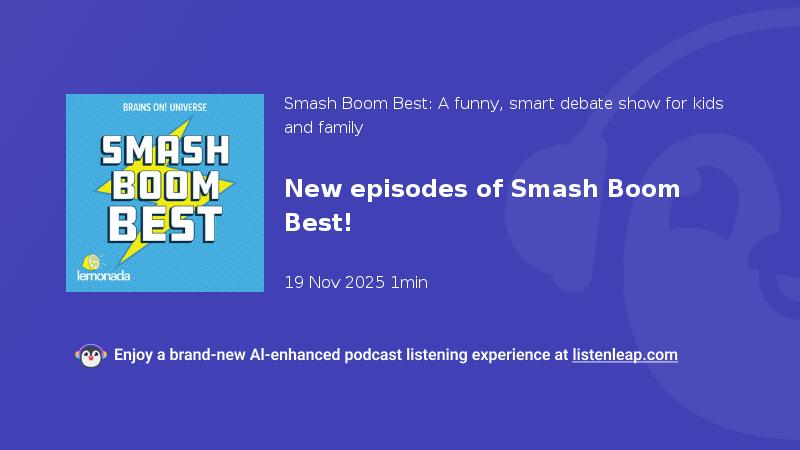 BRAINS ON! UNIVERSE

SMASH BOOM BEST

lemonada

Smash Boom Best: A funny, smart debate show for kids and family

New episodes of Smash Boom Best!

19 Nov 2025 1min

Enjoy a brand-new AI-enhanced podcast listening experience at listenleap.com